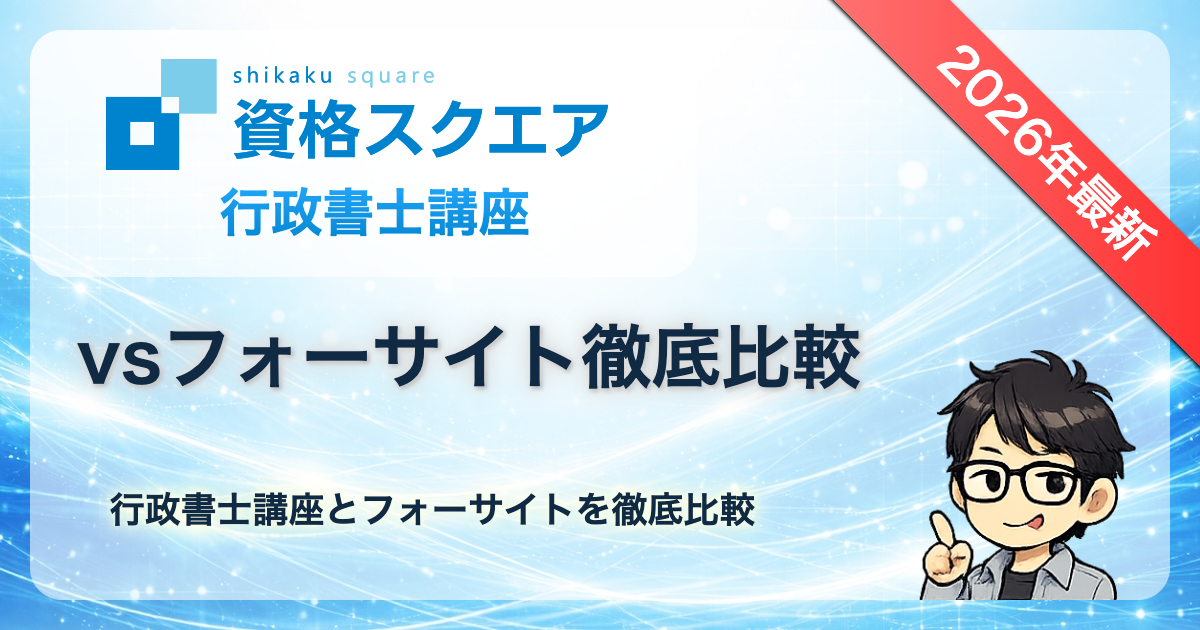 shikaku square
資格スクエア
行政書士講座

2026年最新

vsフォーサイト徹底比較

行政書士講座とフォーサイトを徹底比較